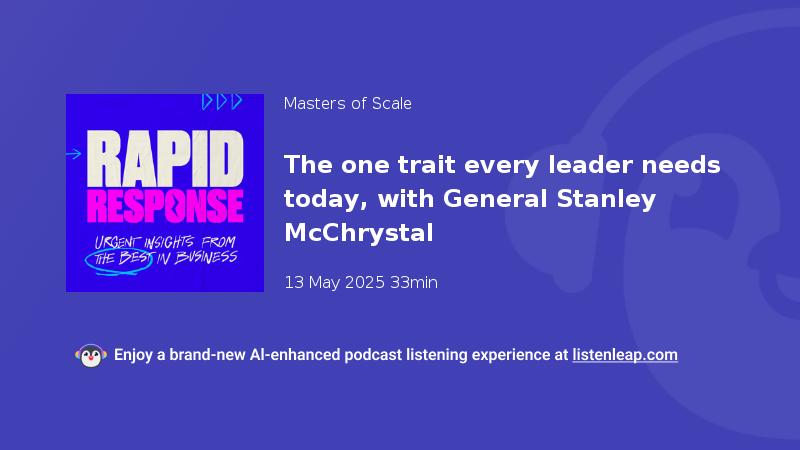 RAPID RESPONSE

URGENT INSIGHTS FROM THE BEST IN BUSINESS

Masters of Scale

The one trait every leader needs today, with General Stanley McChrystal

13 May 2025 33min

Enjoy a brand-new AI-enhanced podcast listening experience at listenleap.com